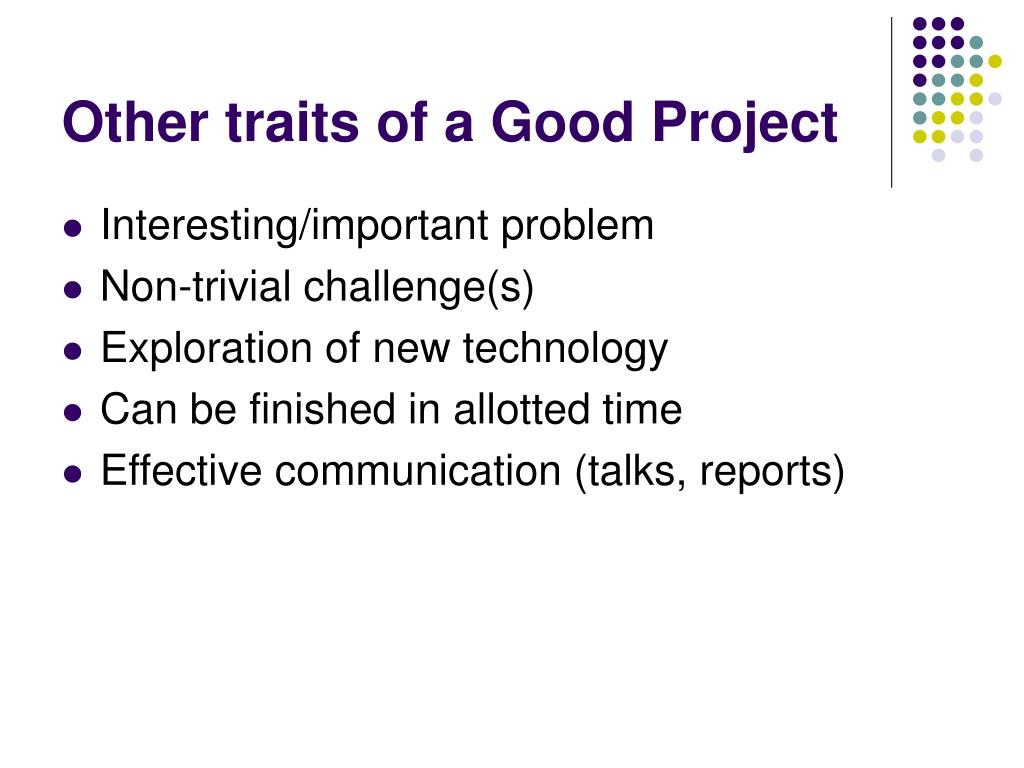 Other traits of a Good Project

- Interesting/important problem
- Non-trivial challenge(s)
- Exploration of new technology
- Can be finished in allotted time
- Effective communication (talks, reports)